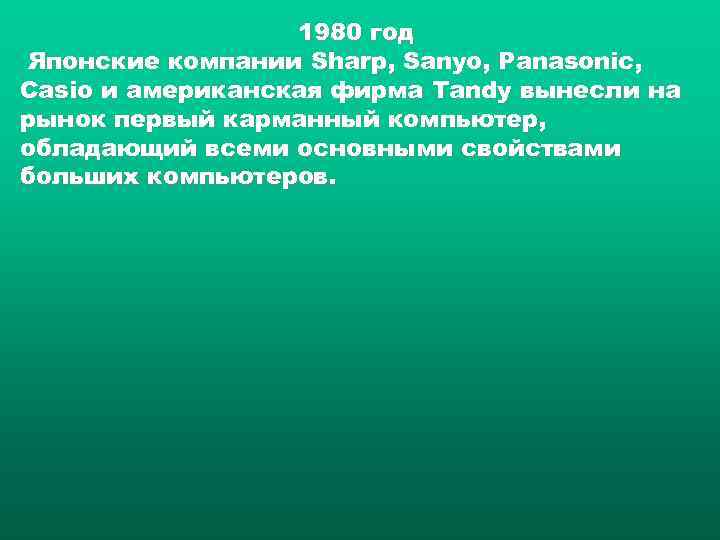 1980 год

Японские компании Sharp, Sanyo, Panasonic, Casio и американская фирма Tandy вынесли на рынок первый карманный компьютер, обладающий всеми основными свойствами больших компьютеров.